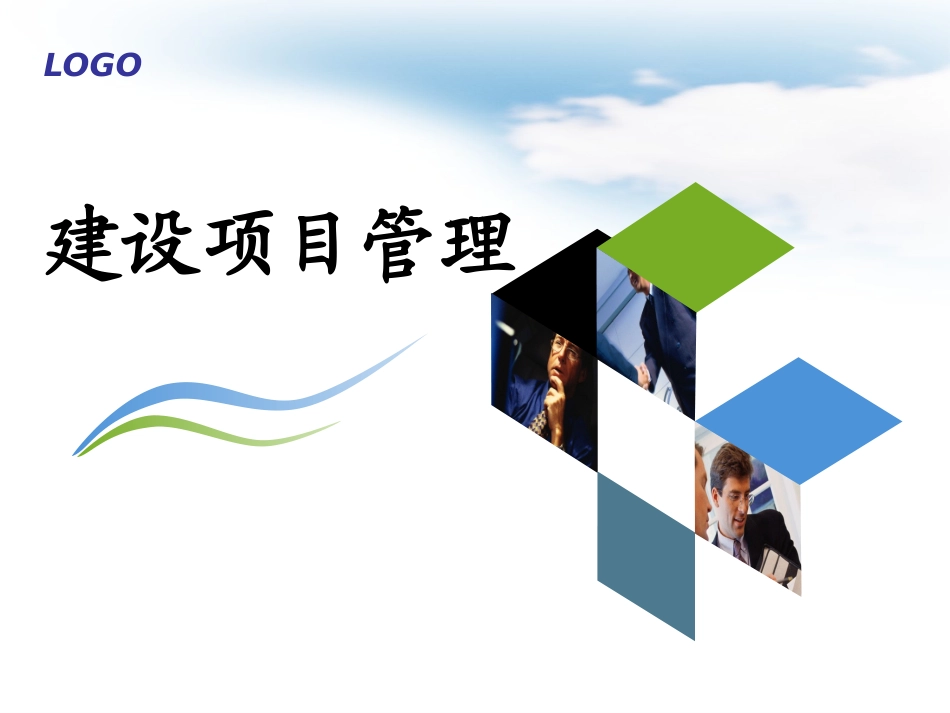 LOGO

建设项目管理